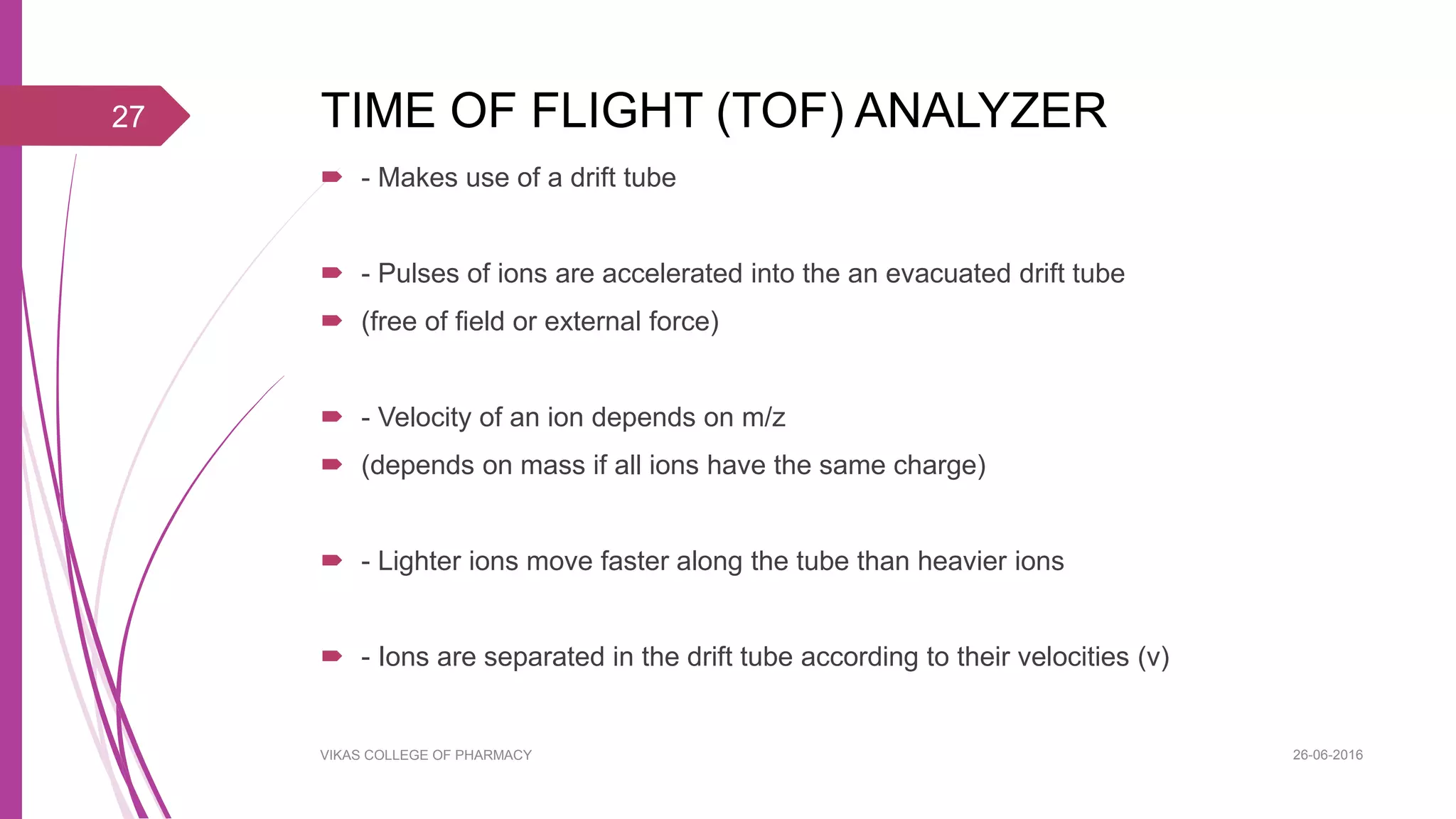 27

TIME OF FLIGHT (TOF) ANALYZER

- Makes use of a drift tube

- Pulses of ions are accelerated into the an evacuated drift tube

(free of field or external force)

- Velocity of an ion depends on m/z

(depends on mass if all ions have the same charge)

- Lighter ions move faster along the tube than heavier ions

- Ions are separated in the drift tube according to their velocities (v)

VIKAS COLLEGE OF PHARMACY

26-06-2016